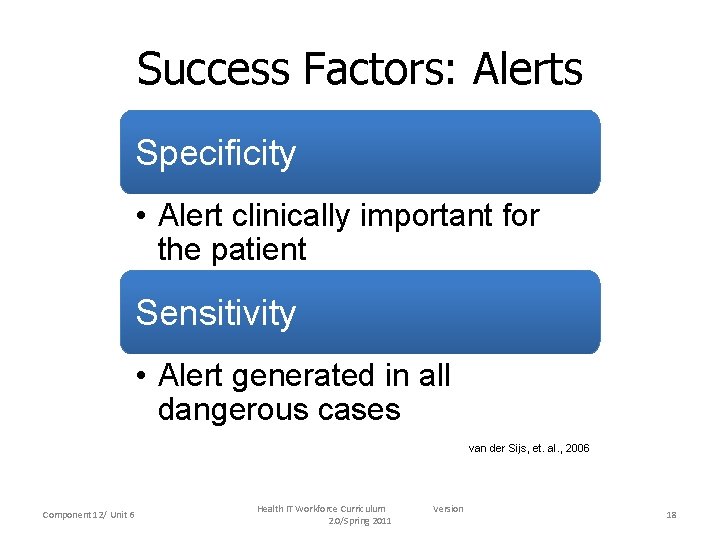 Success Factors: Alerts

Specificity

• Alert clinically important for the patient

Sensitivity

• Alert generated in all dangerous cases

van der Sijs, et. al., 2006

Component 12/ Unit 6

Health IT Workforce Curriculum Version 2.0/Spring 2011

18